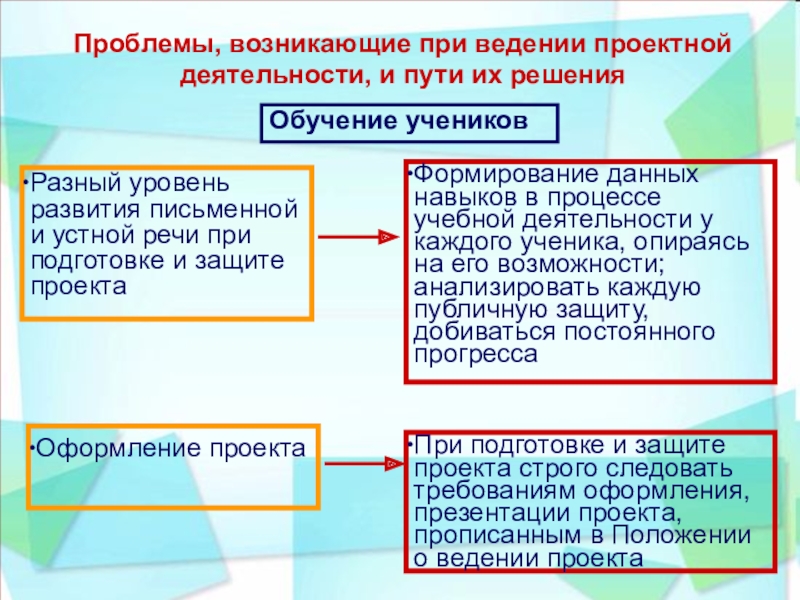 Проблемы, возникающие при ведении проектной деятельности, и пути их решения

Обучение учеников

•Разный уровень развития письменной и устной речи при подготовке и защите проекта

•Формирование данных навыков в процессе учебной деятельности у каждого ученика, опираясь на его возможности; анализировать каждую публичную защиту, добиваться постоянного прогресса

•Оформление проекта

•При подготовке и защите проекта строго следовать требованиям оформления, презентации проекта, прописанным в Положении о ведении проекта